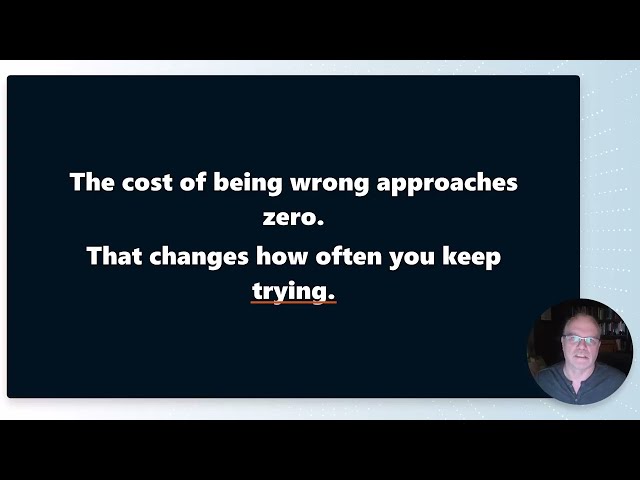 The cost of being wrong approaches zero.

That changes how often you keep trying.